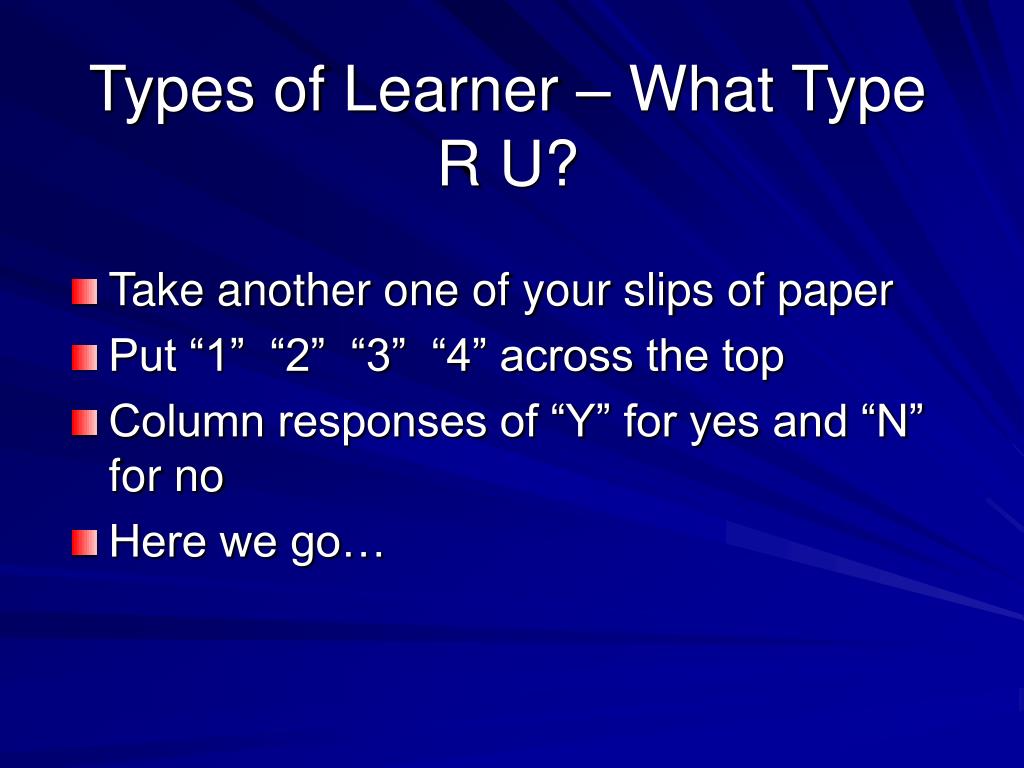 Types of Learner – What Type R U?

Take another one of your slips of paper
Put “1” “2” “3” “4” across the top
Column responses of “Y” for yes and “N” for no
Here we go…